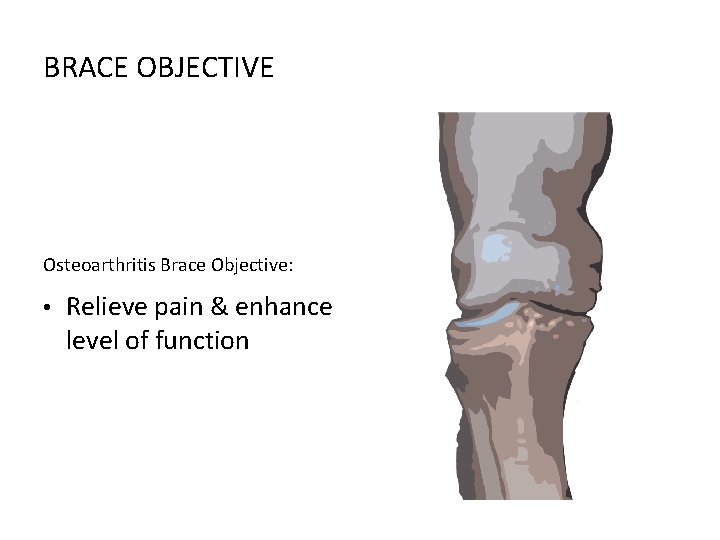 BRACE OBJECTIVE

Osteoarthritis Brace Objective:

• Relieve pain & enhance level of function